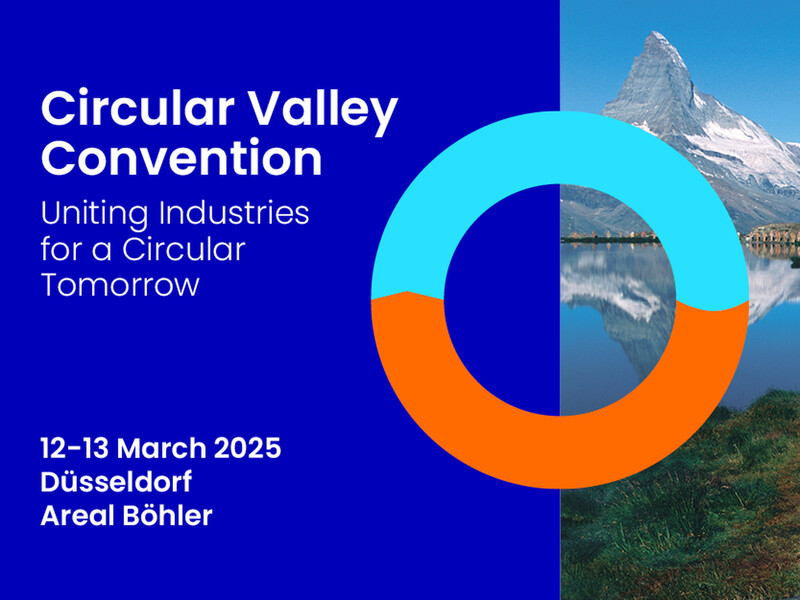 Circular Valley Convention

Uniting Industries for a Circular Tomorrow

12-13 March 2025
Düsseldorf
Areal Böhler